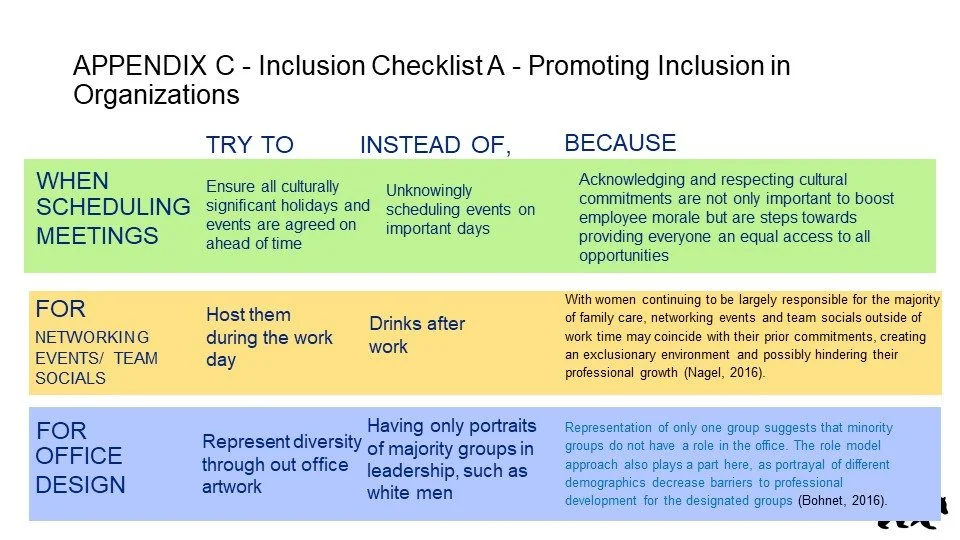 APPENDIX C - Inclusion Checklist A - Promoting Inclusion in Organizations

| | TRY TO | INSTEAD OF, | BECAUSE |
|---|---|---|---|
| WHEN SCHEDULING MEETINGS | Ensure all culturally significant holidays and events are agreed on ahead of time | Unknowingly scheduling events on important days | Acknowledging and respecting cultural commitments are not only important to boost employee morale but are steps towards providing everyone an equal access to all opportunities |
| FOR NETWORKING EVENTS/ TEAM SOCIALS | Host them during the work day | Drinks after work | With women continuing to be largely responsible for the majority of family care, networking events and team socials outside of work time may coincide with their prior commitments, creating an exclusionary environment and possibly hindering their professional growth (Nagel, 2016). |
| FOR OFFICE DESIGN | Represent diversity through out office artwork | Having only portraits of majority groups in leadership, such as white men | Representation of only one group suggests that minority groups do not have a role in the office. The role model approach also plays a part here, as portrayal of different demographics decrease barriers to professional development for the designated groups (Bohnet, 2016). |